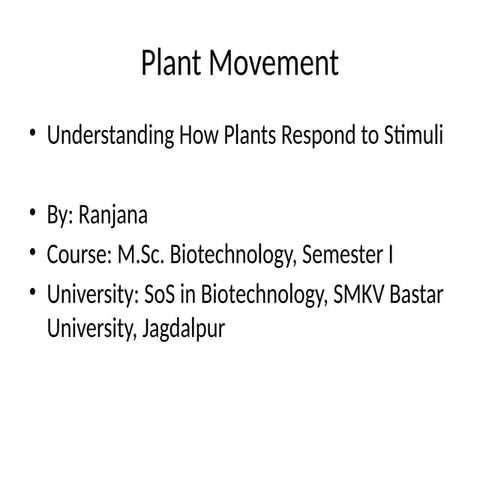 Plant Movement

• Understanding How Plants Respond to Stimuli

• By: Ranjana
• Course: M.Sc. Biotechnology, Semester I
• University: SoS in Biotechnology, SMKV Bastar University, Jagdalpur